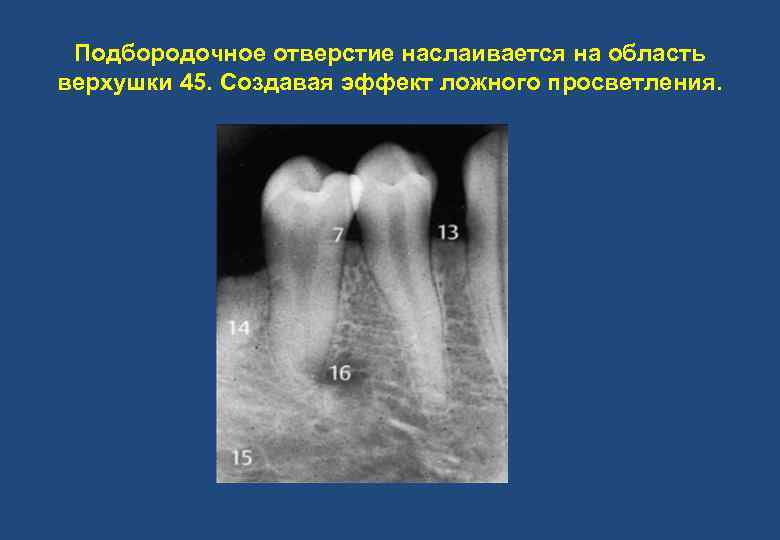 Подбородочное отверстие наслаивается на область верхушки 45. Создавая эффект ложного просветления.

7
13
14
16
15